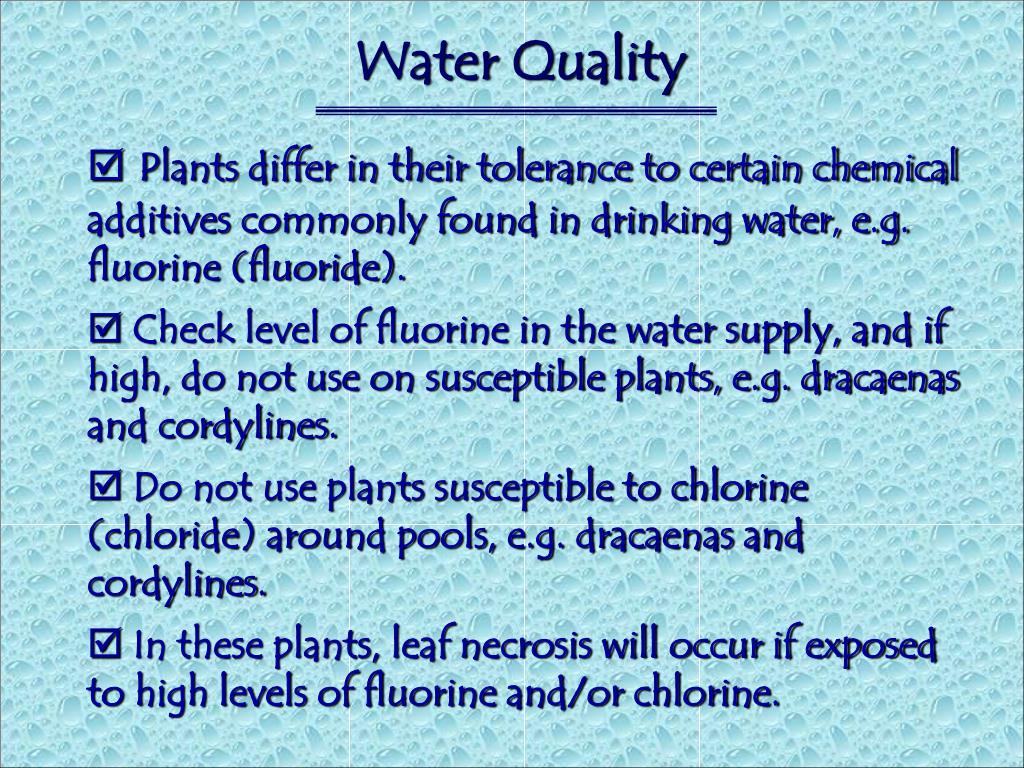 Water Quality

☑ Plants differ in their tolerance to certain chemical additives commonly found in drinking water, e.g. fluorine (fluoride).

☑ Check level of fluorine in the water supply, and if high, do not use on susceptible plants, e.g. dracaenas and cordylines.

☑ Do not use plants susceptible to chlorine (chloride) around pools, e.g. dracaenas and cordylines.

☑ In these plants, leaf necrosis will occur if exposed to high levels of fluorine and/or chlorine.